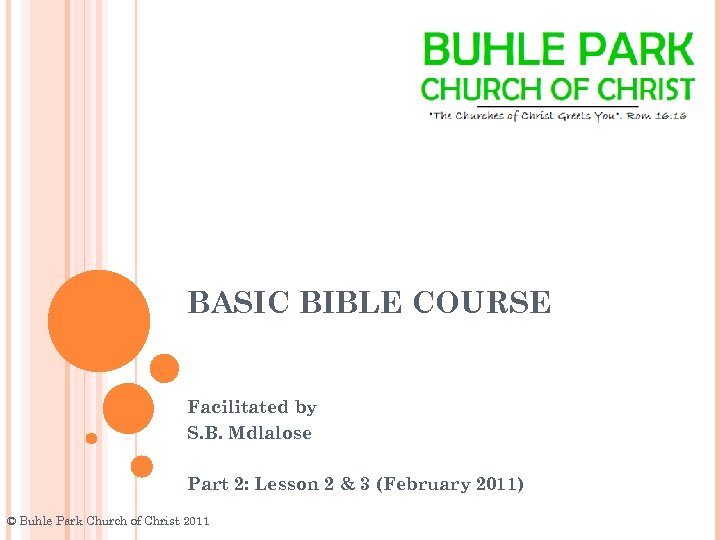 BUHLE PARK
CHURCH OF CHRIST
"The Churches of Christ Greets You". Rom 16:16

BASIC BIBLE COURSE

Facilitated by
S.B. Mdlalose

Part 2: Lesson 2 & 3 (February 2011)

© Buhle Park Church of Christ 2011